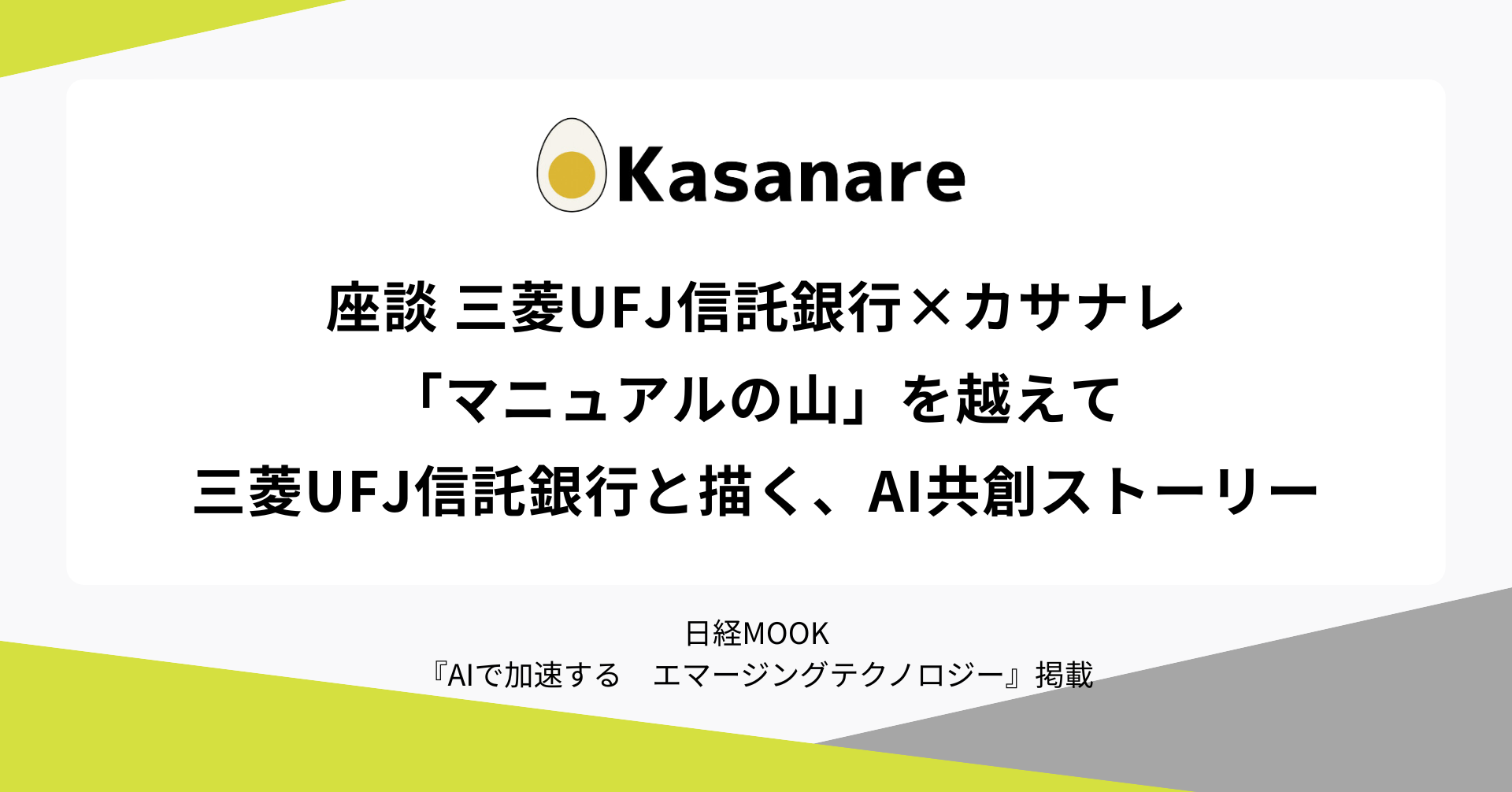 Kasanare

座談 三菱UFJ信託銀行×カサナレ
「マニュアルの山」を越えて
三菱UFJ信託銀行と描く、AI共創ストーリー

日経MOOK
『AIで加速する　エマージングテクノロジー』掲載